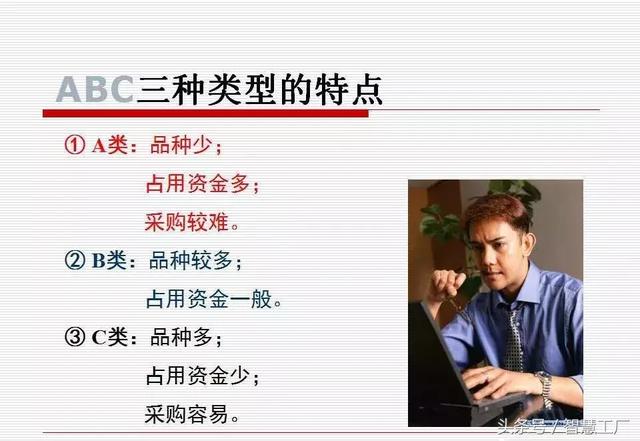 ABC三种类型的特点

① A类：品种少；
占用资金多；
采购较难。

② B类：品种较多；
占用资金一般。

③ C类：品种多；
占用资金少；
采购容易。

头条号 / 智慧工厂